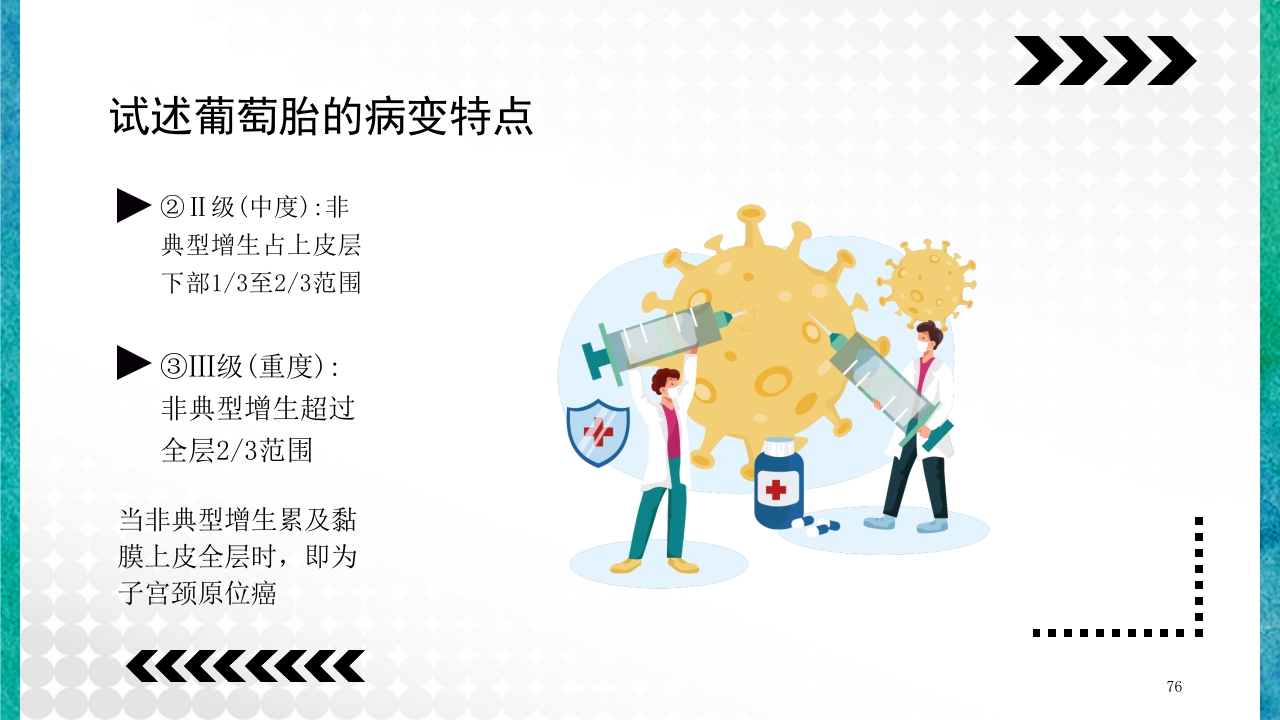 试述葡萄胎的病变特点

②Ⅱ级(中度):非典型增生占上皮层下部1/3至2/3范围

③Ⅲ级(重度):非典型增生超过全层2/3范围

当非典型增生累及黏膜上皮全层时，即为子宫颈原位癌

76